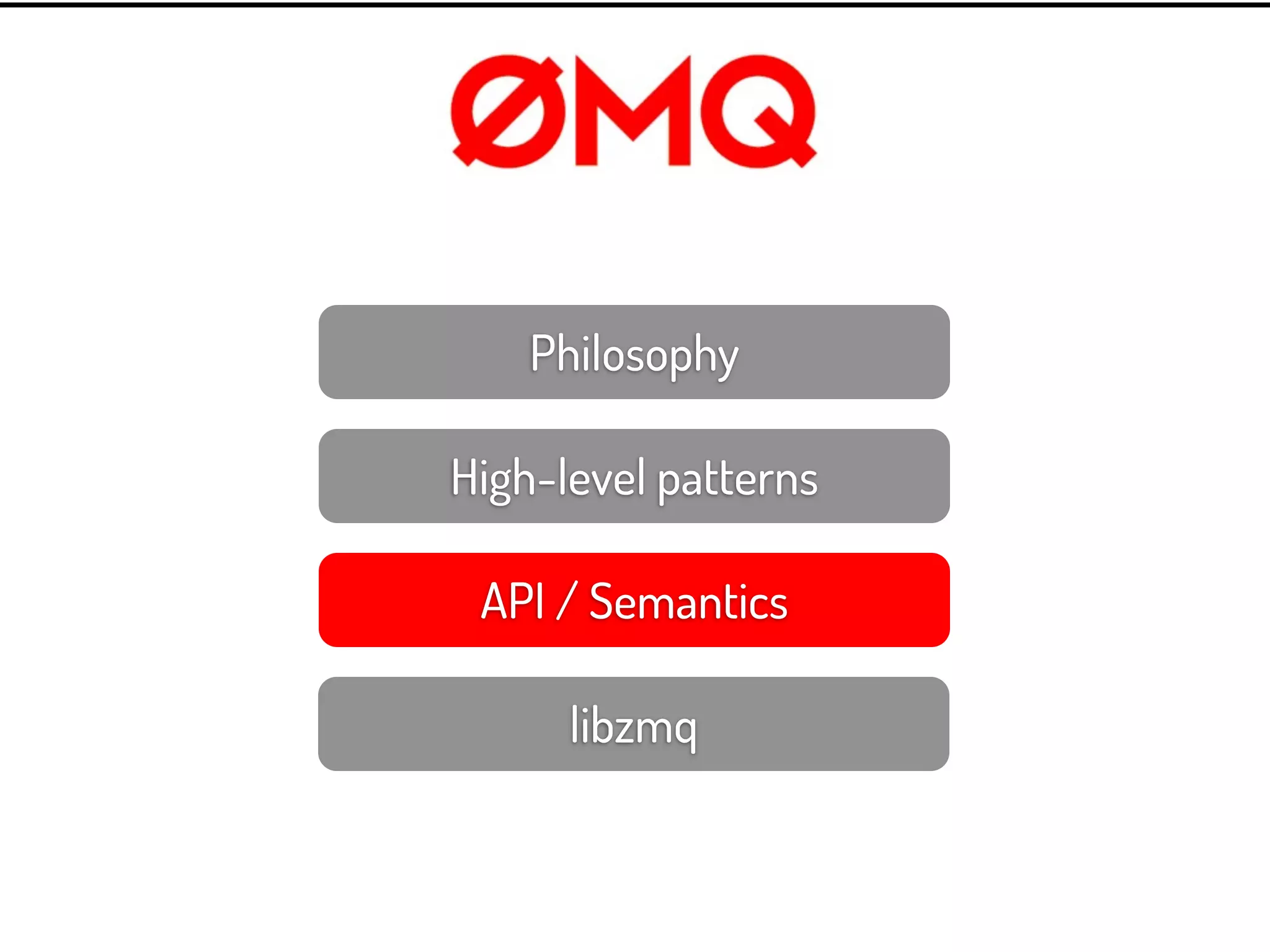 ØMQ

Philosophy

High-level patterns

API / Semantics

libzmq